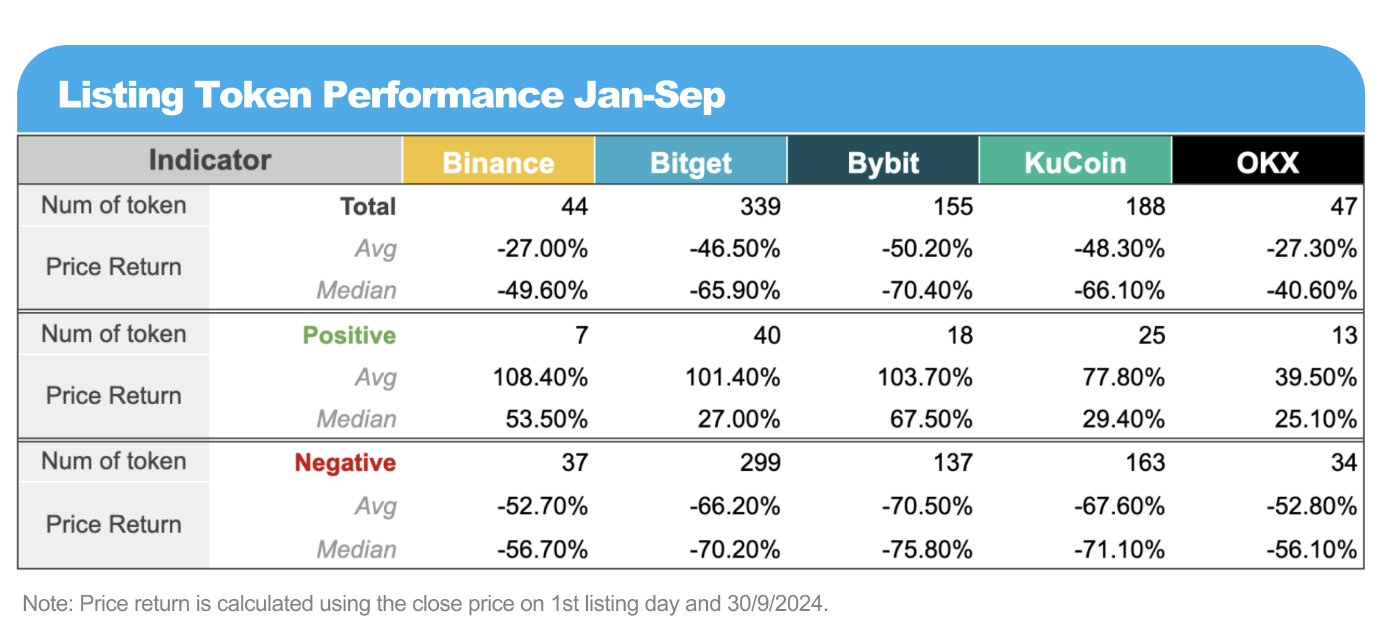 Listing Token Performance Jan-Sep

| Indicator | | Binance | Bitget | Bybit | KuCoin | OKX |
|---|---|---|---|---|---|---|
| Num of token | Total | 44 | 339 | 155 | 188 | 47 |
| Price Return | Avg | -27.00% | -46.50% | -50.20% | -48.30% | -27.30% |
| | Median | -49.60% | -65.90% | -70.40% | -66.10% | -40.60% |
| Num of token | Positive | 7 | 40 | 18 | 25 | 13 |
| Price Return | Avg | 108.40% | 101.40% | 103.70% | 77.80% | 39.50% |
| | Median | 53.50% | 27.00% | 67.50% | 29.40% | 25.10% |
| Num of token | Negative | 37 | 299 | 137 | 163 | 34 |
| Price Return | Avg | -52.70% | -66.20% | -70.50% | -67.60% | -52.80% |
| | Median | -56.70% | -70.20% | -75.80% | -71.10% | -56.10% |

Note: Price return is calculated using the close price on 1st listing day and 30/9/2024.